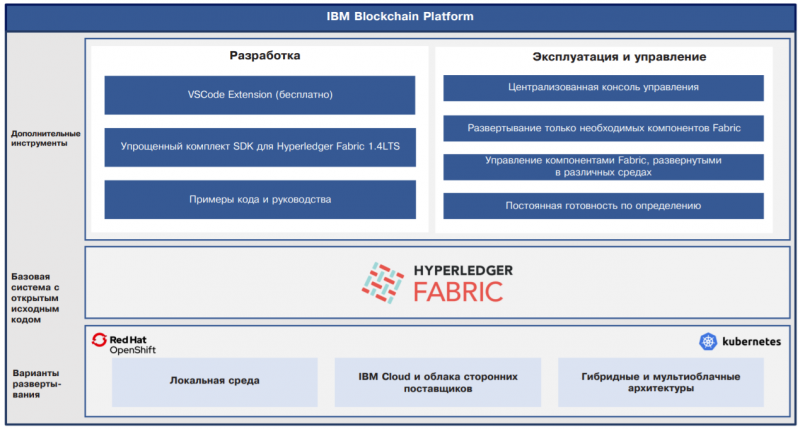 IBM Blockchain Platform

Дополнительные инструменты

Разработка

VSCode Extension (бесплатно)

Упрощенный комплект SDK для Hyperledger Fabric 1.4LTS

Примеры кода и руководства

Эксплуатация и управление

Централизованная консоль управления

Развертывание только необходимых компонентов Fabric

Управление компонентами Fabric, развернутыми в различных средах

Постоянная готовность по определению

Базовая система с открытым исходным кодом

HYPERLEDGER FABRIC

Варианты развертывания

Red Hat OpenShift

kubernetes

Локальная среда

IBM Cloud и облака сторонних поставщиков

Гибридные и мультиоблачные архитектуры